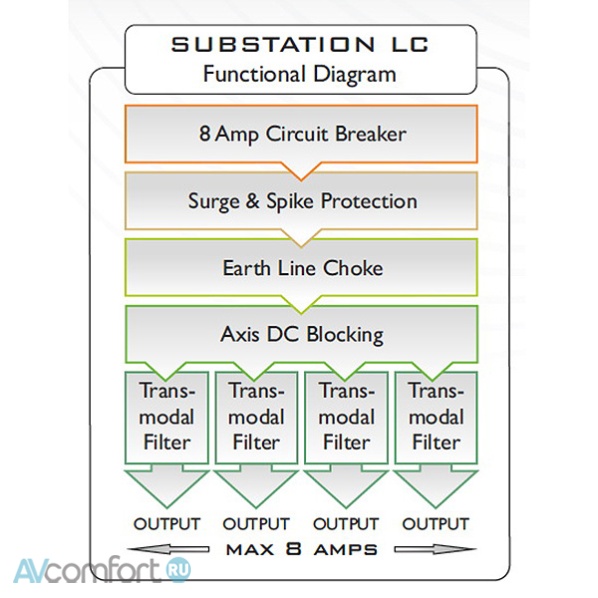 SUBSTATION LC
Functional Diagram

8 Amp Circuit Breaker

Surge & Spike Protection

Earth Line Choke

Axis DC Blocking

Transmodal Filter

Transmodal Filter

Transmodal Filter

Transmodal Filter

OUTPUT OUTPUT OUTPUT OUTPUT

MAX 8 AMPS

AVcomfort RU